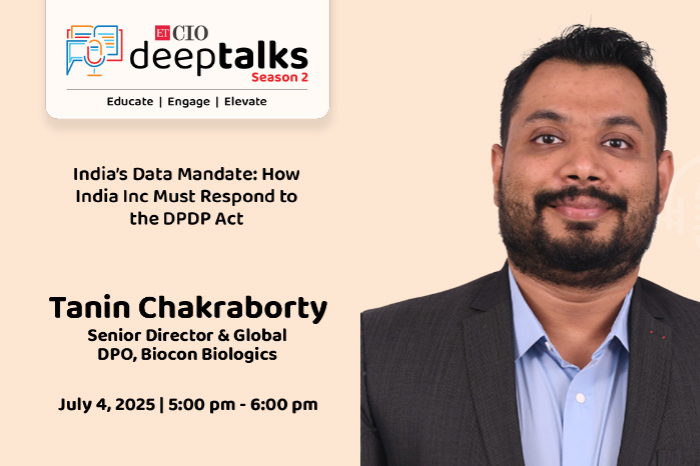 ET CIO
deeptalks
Season 2
Educate | Engage | Elevate

India's Data Mandate: How India Inc Must Respond to the DPDP Act

Tanin Chakraborty
Senior Director & Global DPO, Biocon Biologics

July 4, 2025 | 5:00 pm - 6:00 pm